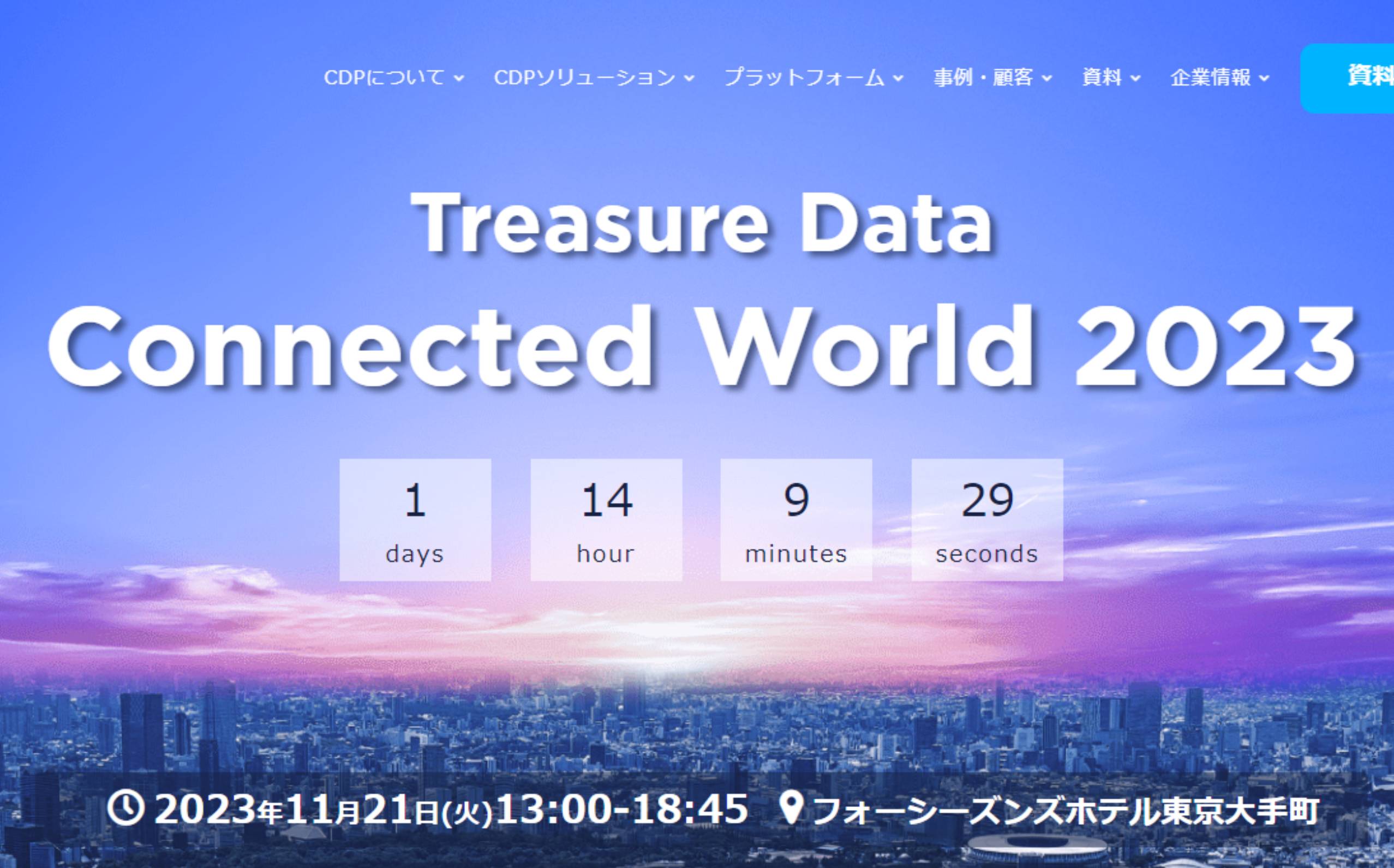 CDPについて CDPソリューション プラットフォーム 事例・顧客 資料 企業情報 資料

Treasure Data

Connected World 2023

1
days

14
hour

9
minutes

29
seconds

2023年11月21日(火)13:00-18:45 フォーシーズンズホテル東京大手町